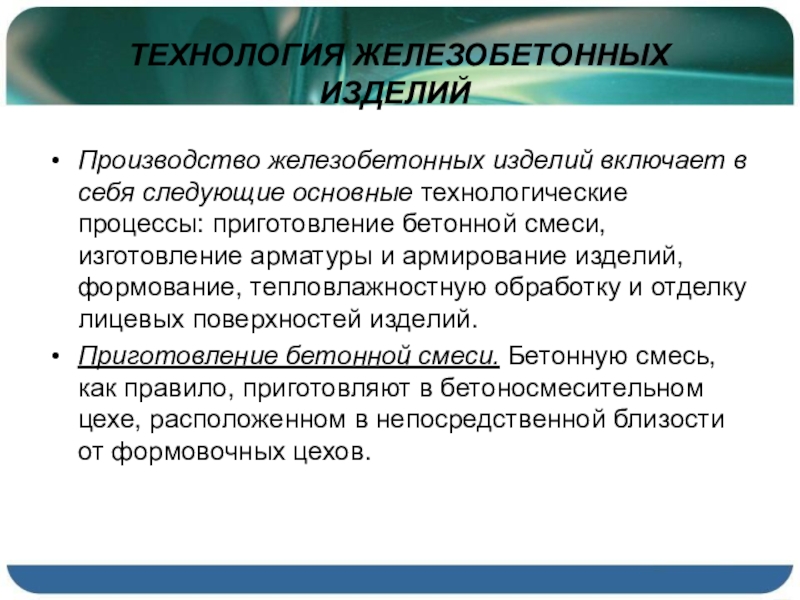 ТЕХНОЛОГИЯ ЖЕЛЕЗОБЕТОННЫХ ИЗДЕЛИЙ

• Производство железобетонных изделий включает в себя следующие основные технологические процессы: приготовление бетонной смеси, изготовление арматуры и армирование изделий, формование, тепловлажностную обработку и отделку лицевых поверхностей изделий.

• Приготовление бетонной смеси. Бетонную смесь, как правило, приготовляют в бетоносмесительном цехе, расположенном в непосредственной близости от формовочных цехов.